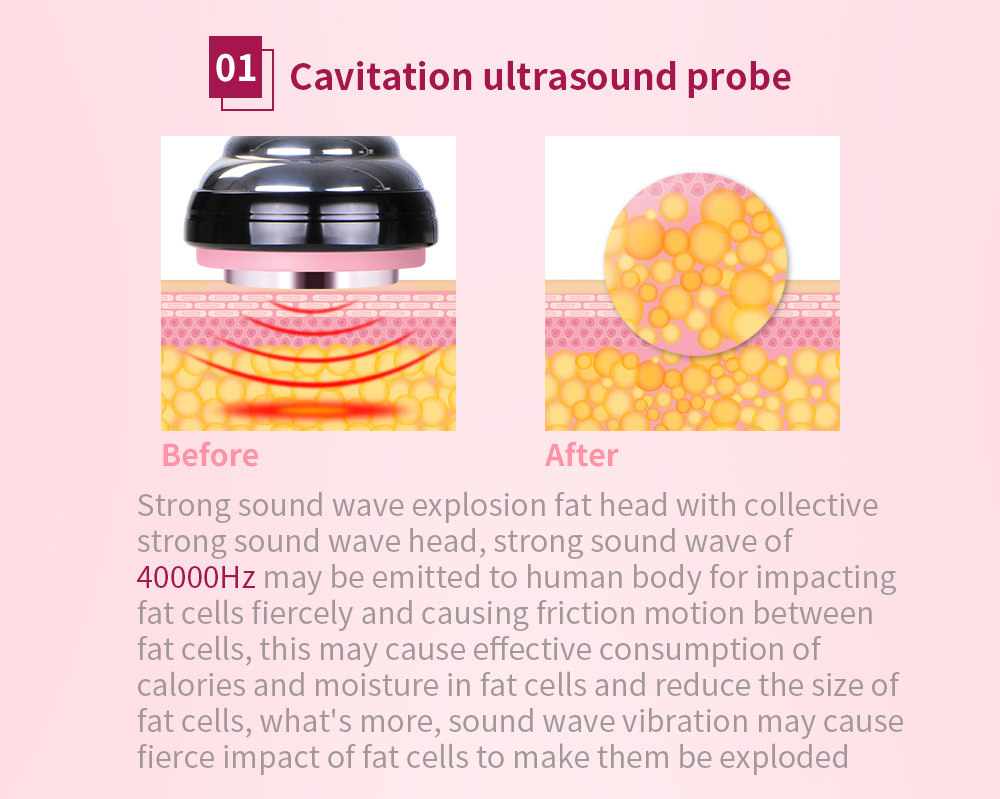 01 Cavitation ultrasound probe

Before

After

Strong sound wave explosion fat head with collective strong sound wave head, strong sound wave of 40000Hz may be emitted to human body for impacting fat cells fiercely and causing friction motion between fat cells, this may cause effective consumption of calories and moisture in fat cells and reduce the size of fat cells, what's more, sound wave vibration may cause fierce impact of fat cells to make them be exploded